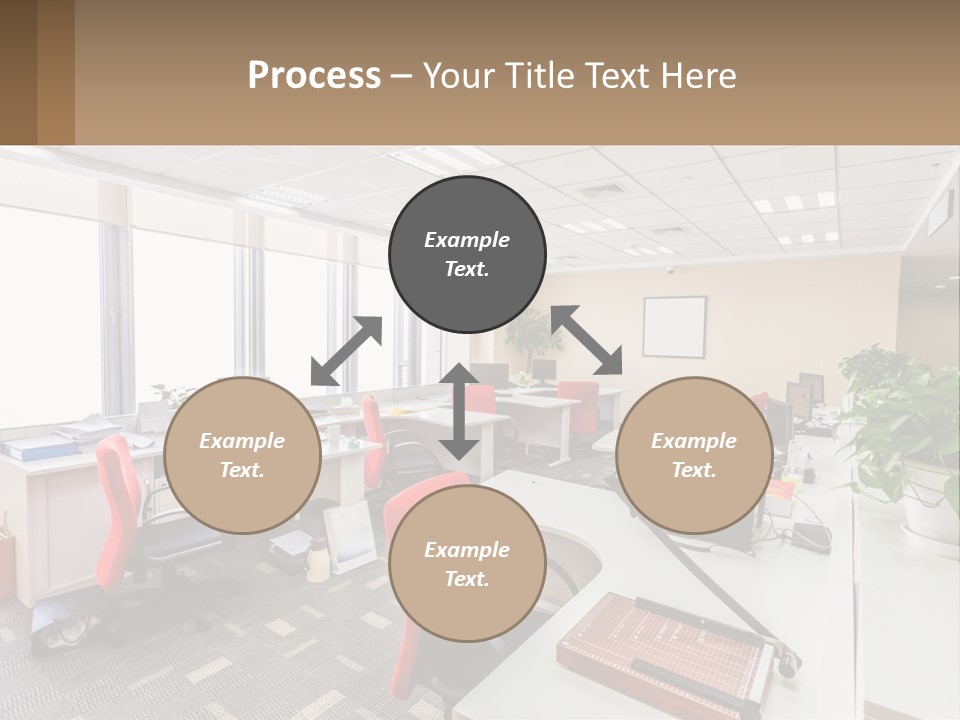 Process – Your Title Text Here

Example Text.

Example Text.

Example Text.

Example Text.